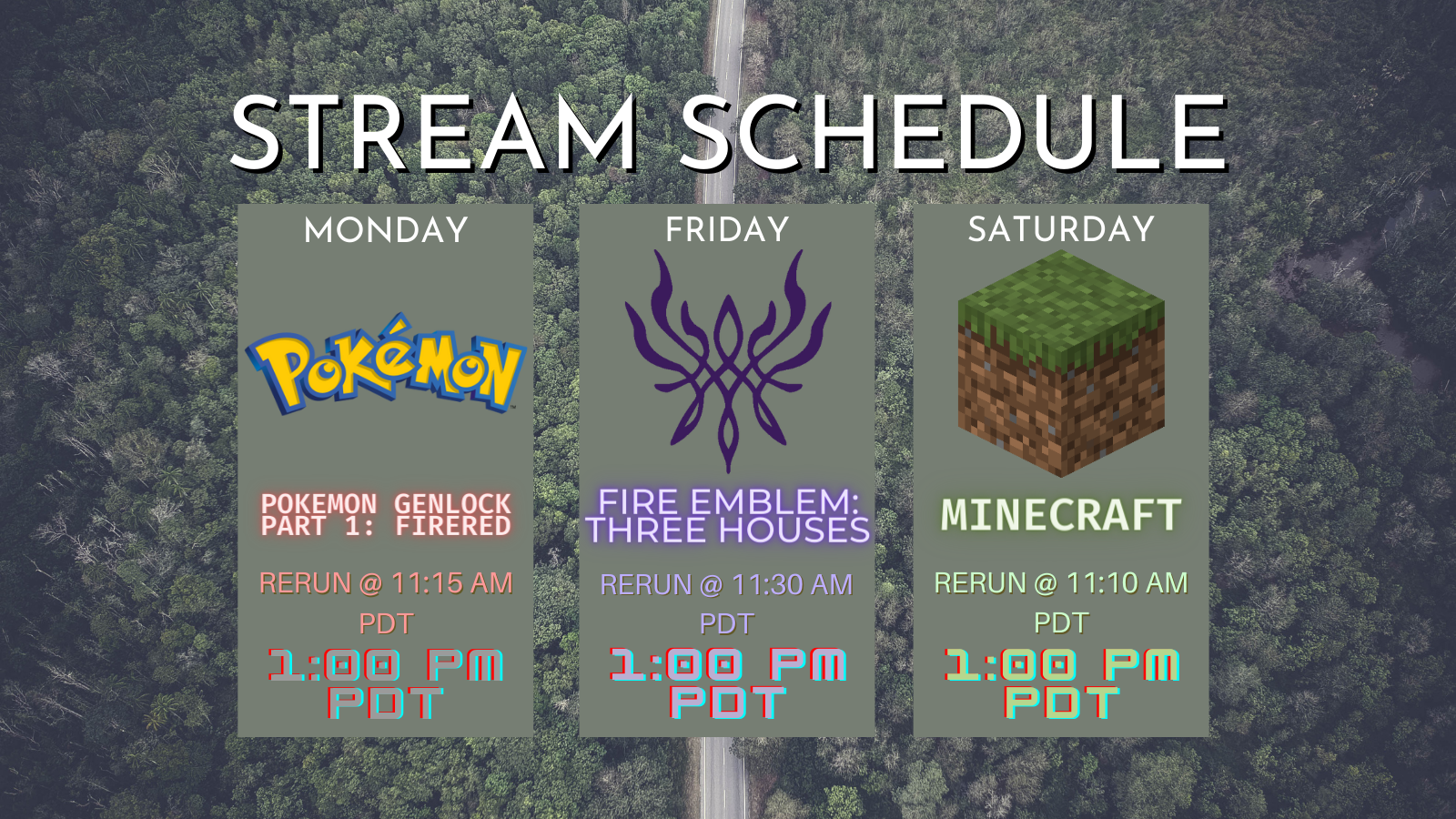 STREAM SCHEDULE

MONDAY

Pokémon

POKEMON GENLOCK PART 1: FIRERED

RERUN @ 11:15 AM PDT

1:00 PM PDT

FRIDAY

FIRE EMBLEM: THREE HOUSES

RERUN @ 11:30 AM PDT

1:00 PM PDT

SATURDAY

MINECRAFT

RERUN @ 11:10 AM PDT

1:00 PM PDT